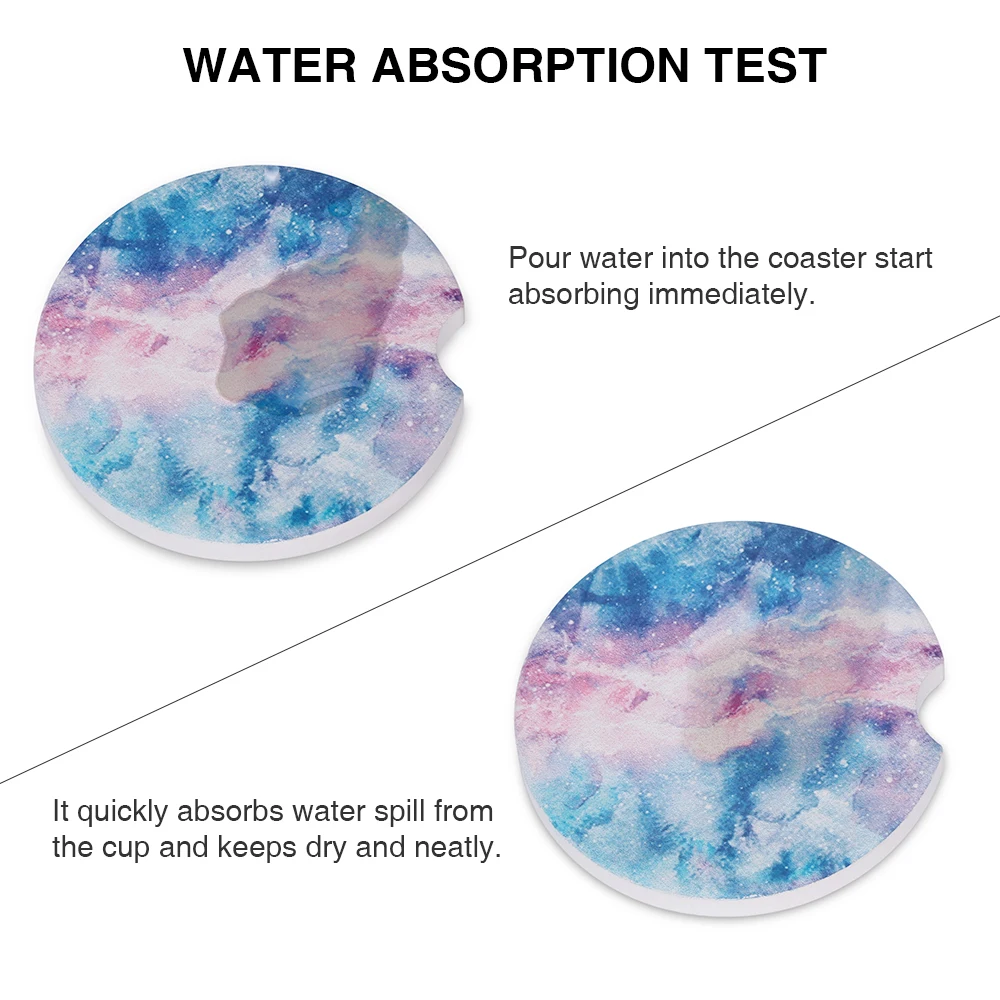 WATER ABSORPTION TEST

Pour water into the coaster start absorbing immediately.

It quickly absorbs water spill from the cup and keeps dry and neatly.